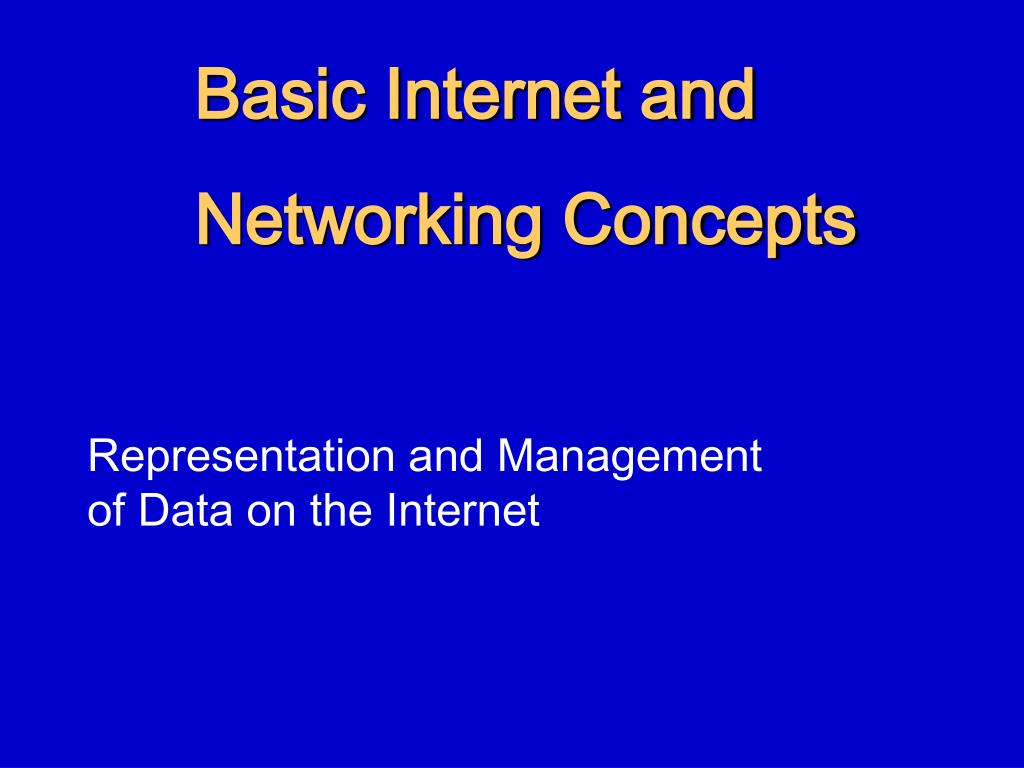 Basic Internet and
Networking Concepts

Representation and Management of Data on the Internet